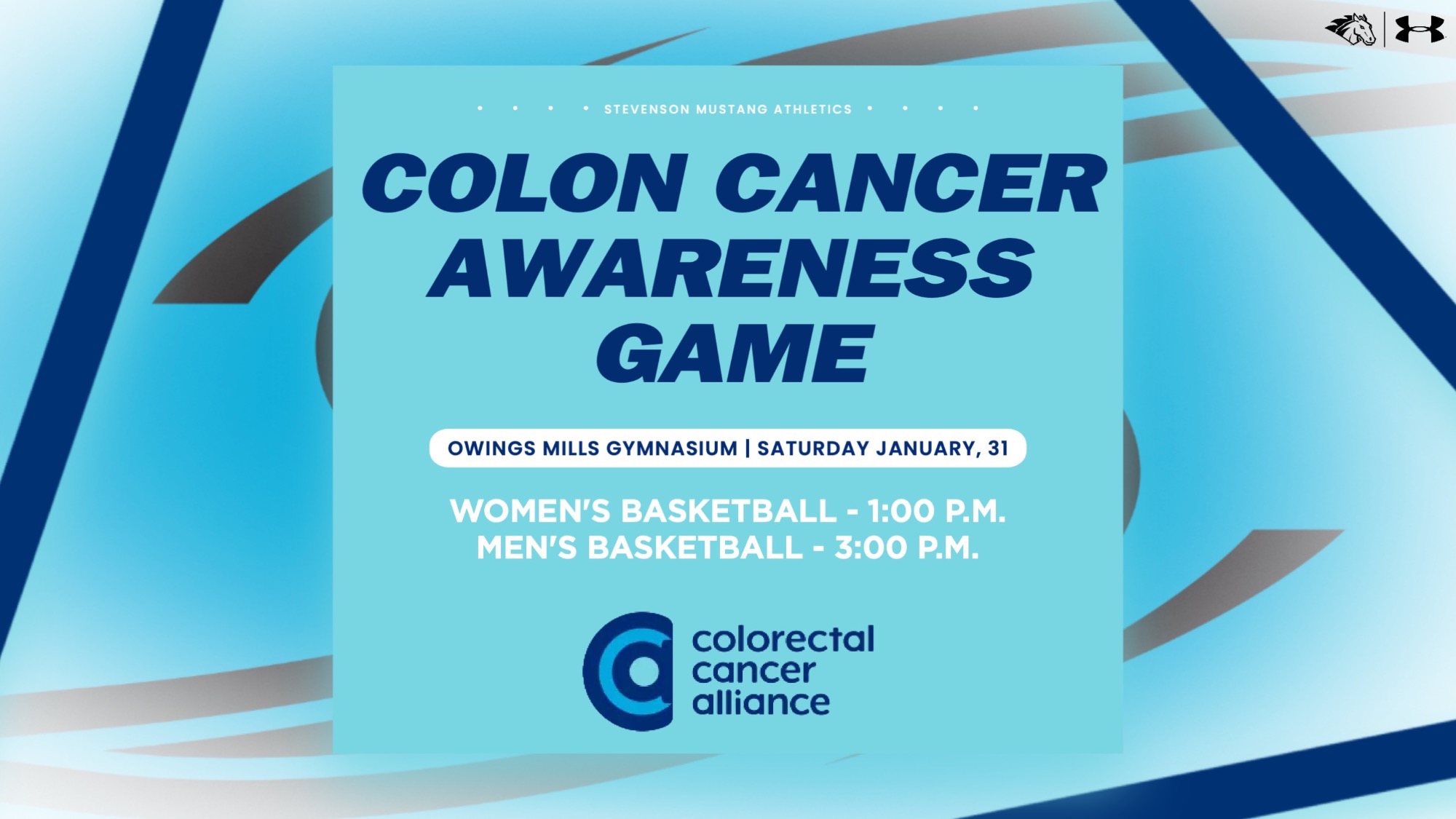 STEVENSON MUSTANG ATHLETICS

COLON CANCER AWARENESS GAME

OWINGS MILLS GYMNASIUM | SATURDAY JANUARY, 31

WOMEN'S BASKETBALL - 1:00 P.M.
MEN'S BASKETBALL - 3:00 P.M.

colorectal cancer alliance